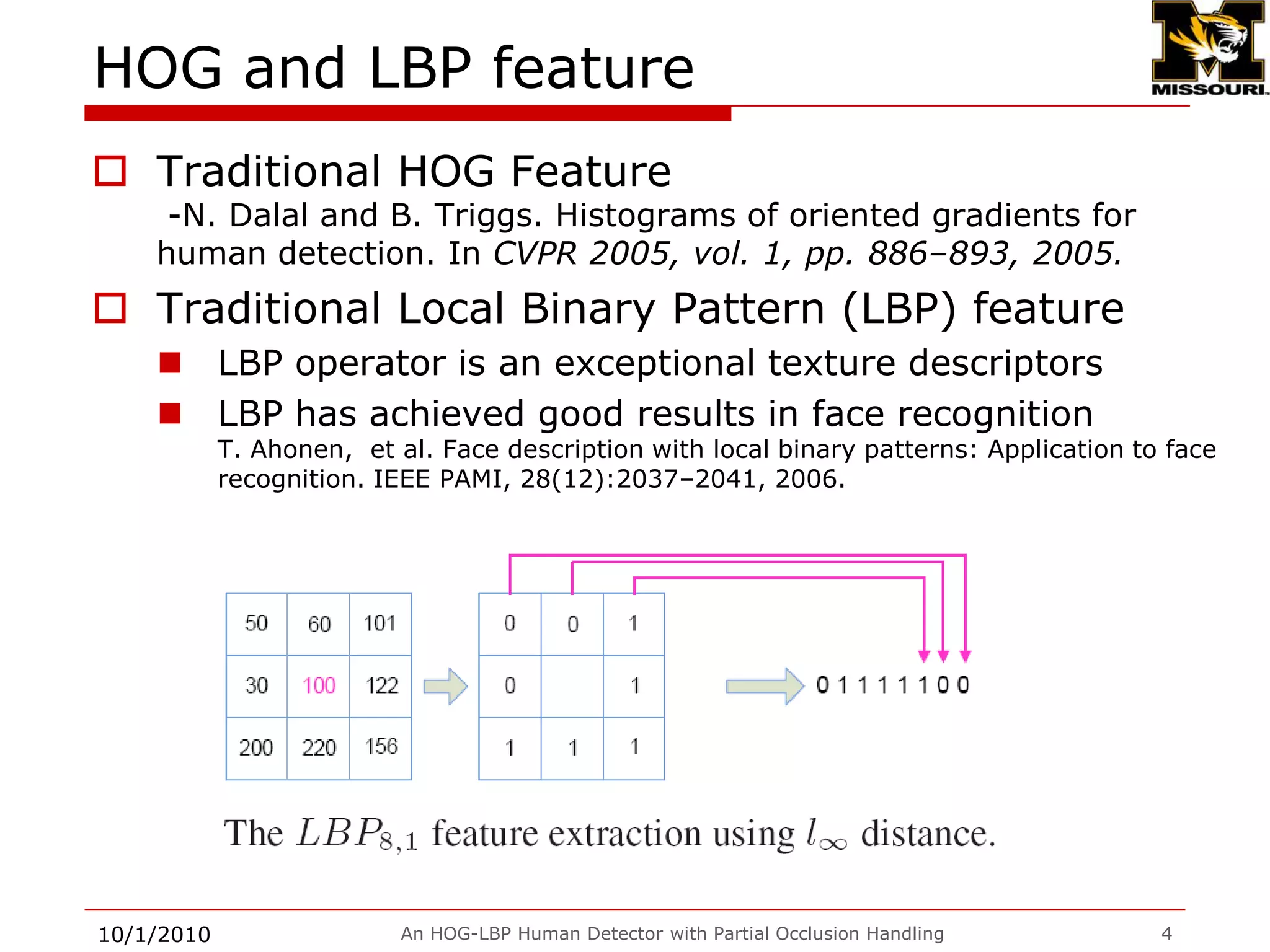 HOG and LBP feature

MISSOURI

Traditional HOG Feature

-N. Dalal and B. Triggs. Histograms of oriented gradients for human detection. In CVPR 2005, vol. 1, pp. 886–893, 2005.

Traditional Local Binary Pattern (LBP) feature

LBP operator is an exceptional texture descriptors

LBP has achieved good results in face recognition

T. Ahonen, et al. Face description with local binary patterns: Application to face recognition. IEEE PAMI, 28(12):2037–2041, 2006.

| 50 | 60 | 101 |
|---|---|---|
| 30 | 100 | 122 |
| 200 | 220 | 156 |

| 0 | 0 | 1 |
|---|---|---|
| 0 |  | 1 |
| 1 | 1 | 1 |

0 1 1 1 1 1 0 0

The $LBP_{8,1}$ feature extraction using $l_\infty$ distance.

10/1/2010

An HOG-LBP Human Detector with Partial Occlusion Handling

4